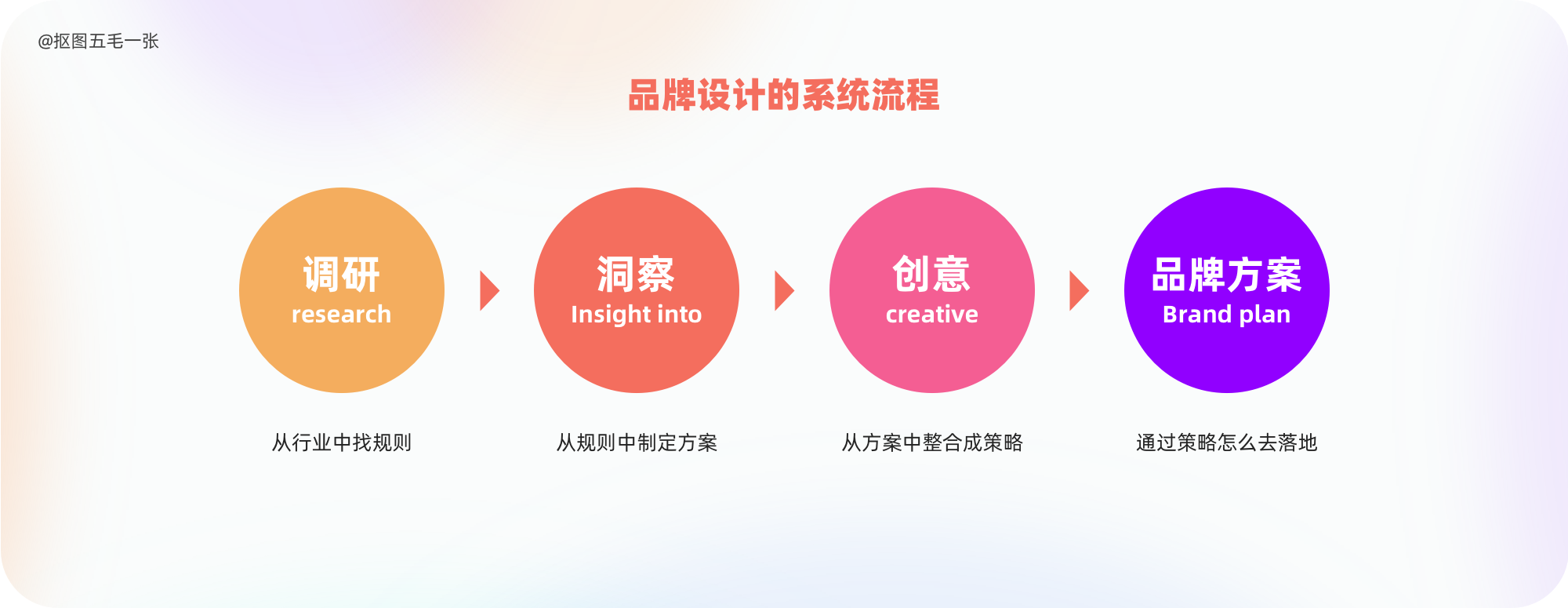 @抠图五毛一张

品牌设计的系统流程

调研
research

洞察
Insight into

创意
creative

品牌方案
Brand plan

从行业中找规则

从规则中制定方案

从方案中整合成策略

通过策略怎么去落地